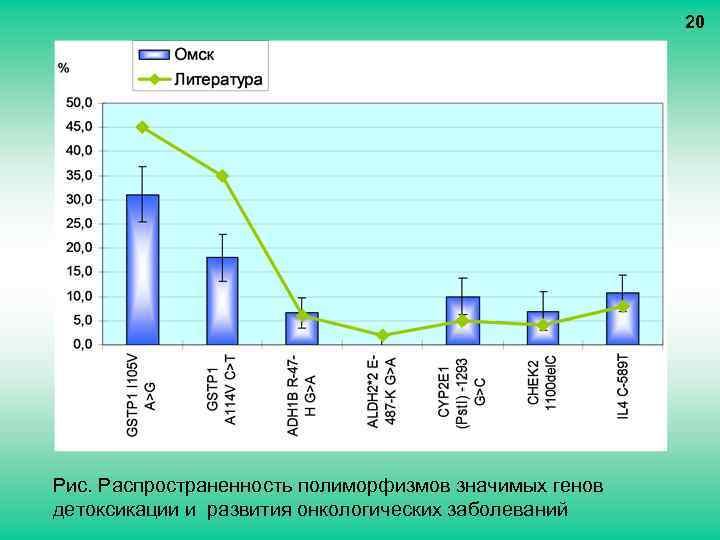 20

Омск
Литература

%

50,0
45,0
40,0
35,0
30,0
25,0
20,0
15,0
10,0
5,0
0,0

GSTP1 I105V A>G
GSTP1 A114V C>T
ADH1B R-47-H G>A
ALDH2*2 E-487-K G>A
CYP2E1 (PstI) -1293 G>C
CHEK2 1100delC
IL4 C-589T

Рис. Распространенность полиморфизмов значимых генов детоксикации и развития онкологических заболеваний